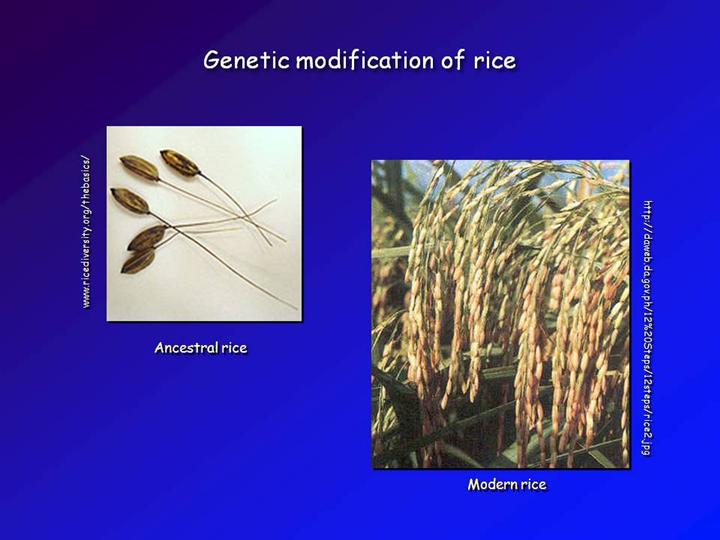 Genetic modification of rice

www.ricediversity.org/thebasics/

Ancestral rice

http://daweb.da.gov.ph/12%20Steps/12steps/rice2.jpg

Modern rice